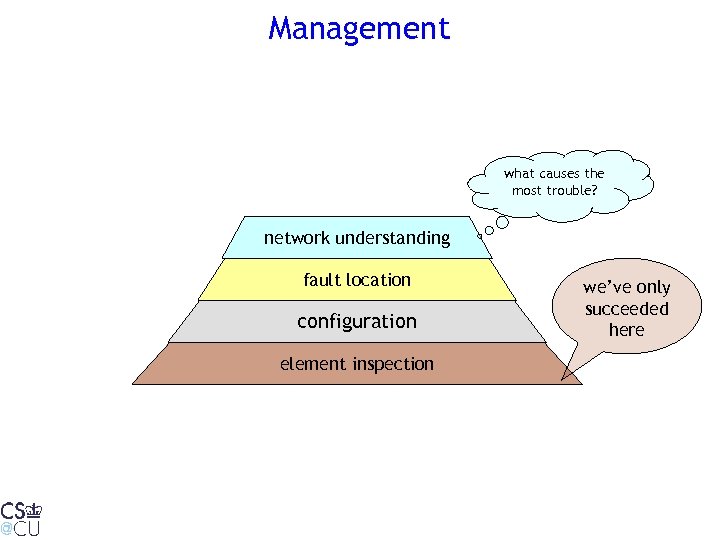 Management

what causes the most trouble?

network understanding

fault location

configuration

element inspection

we've only succeeded here

CS
@CU